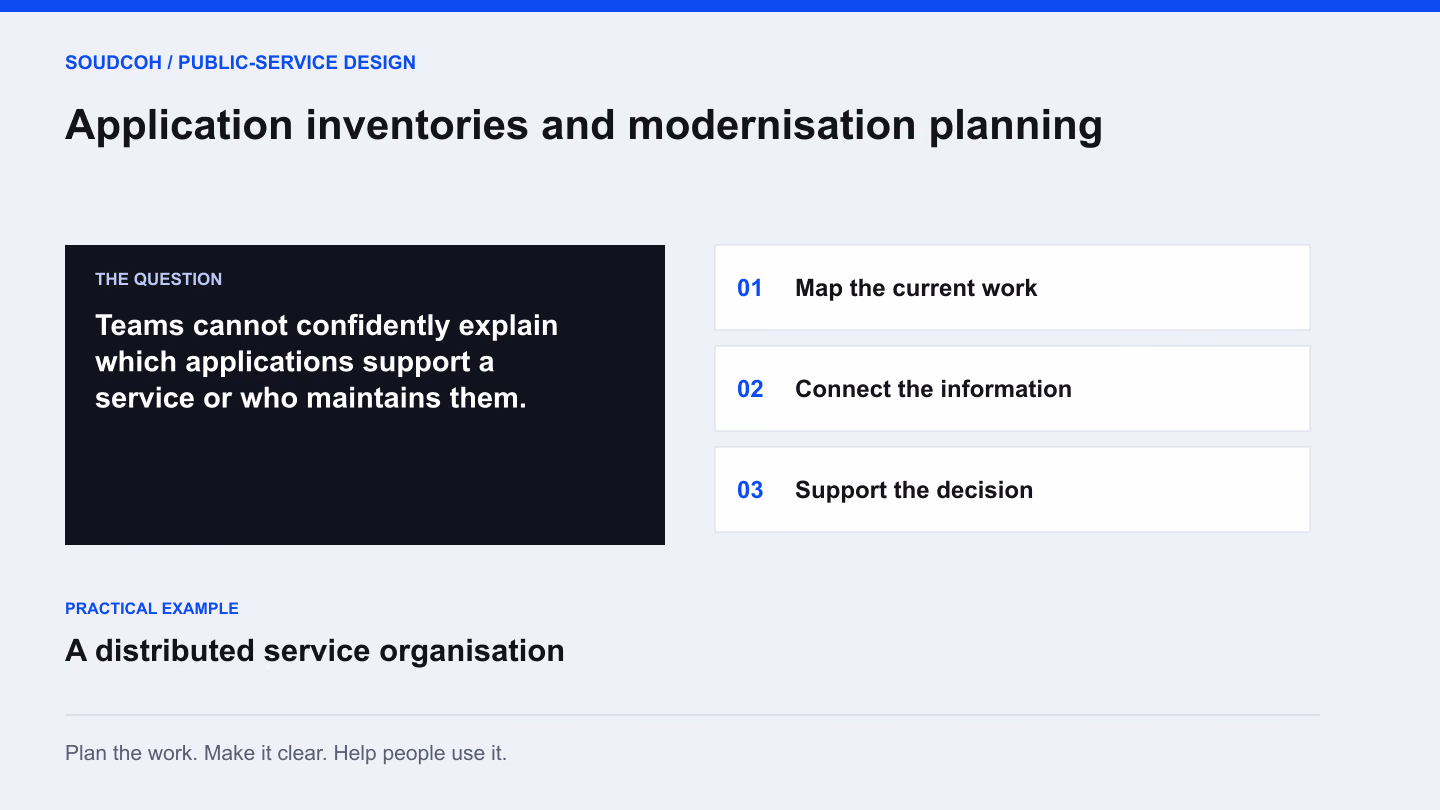 SOUDCOH / PUBLIC-SERVICE DESIGN

Application inventories and modernisation planning

THE QUESTION

Teams cannot confidently explain which applications support a service or who maintains them.

01 Map the current work

02 Connect the information

03 Support the decision

PRACTICAL EXAMPLE

A distributed service organisation

Plan the work. Make it clear. Help people use it.